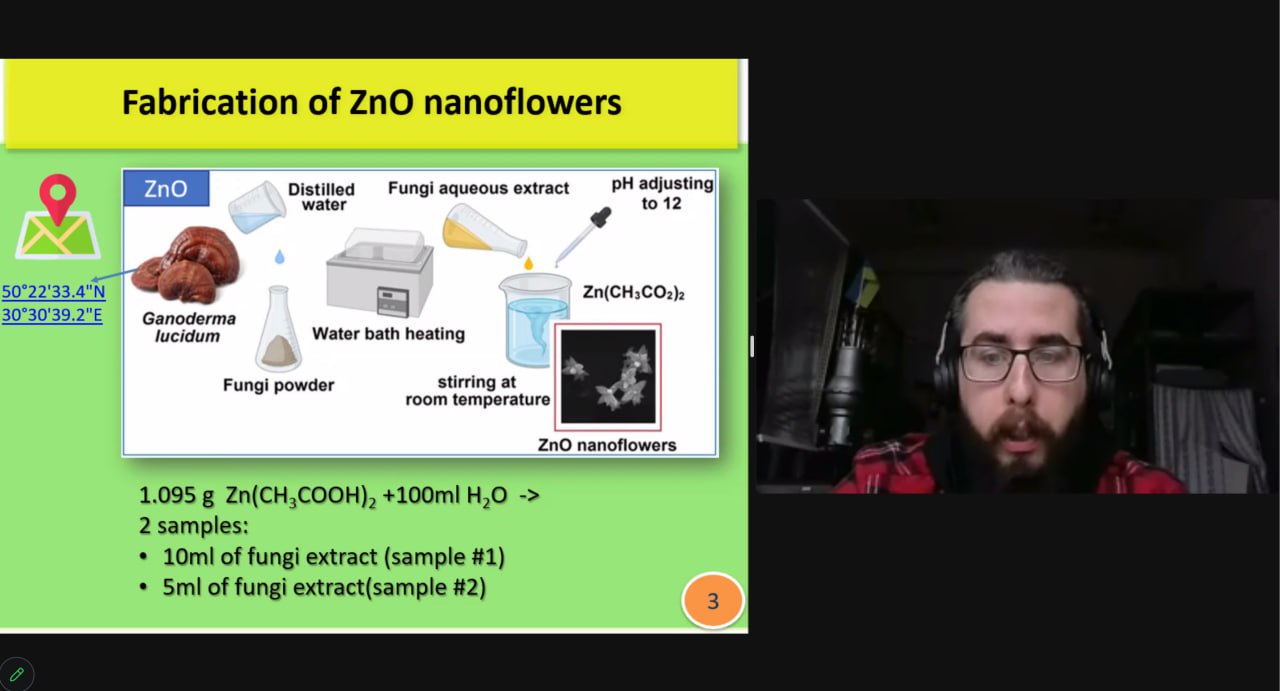 Fabrication of ZnO nanoflowers

50°22'33.4"N
30°30'39.2"E

ZnO

Distilled water

Fungi aqueous extract

pH adjusting to 12

Ganoderma lucidum

Water bath heating

$Zn(CH_3CO_2)_2$

Fungi powder

stirring at room temperature

ZnO nanoflowers

1.095 g $Zn(CH_3COOH)_2$ +100ml $H_2O$ ->
2 samples:
• 10ml of fungi extract (sample #1)
• 5ml of fungi extract(sample #2)

3